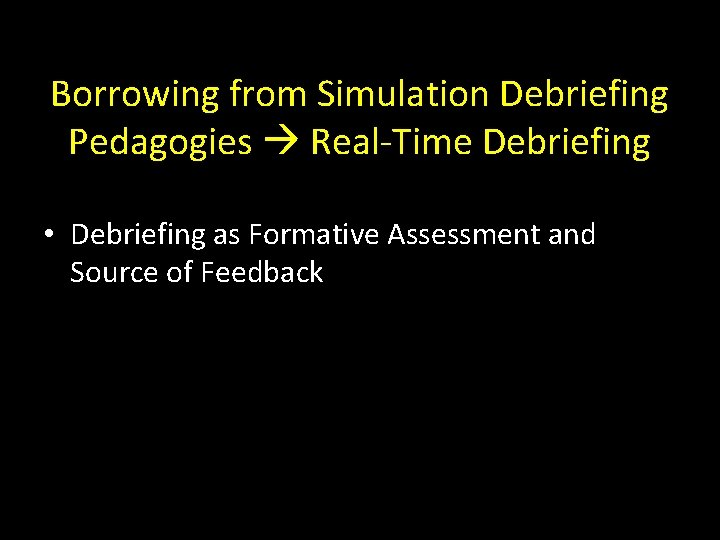 Borrowing from Simulation Debriefing Pedagogies → Real-Time Debriefing

• Debriefing as Formative Assessment and Source of Feedback